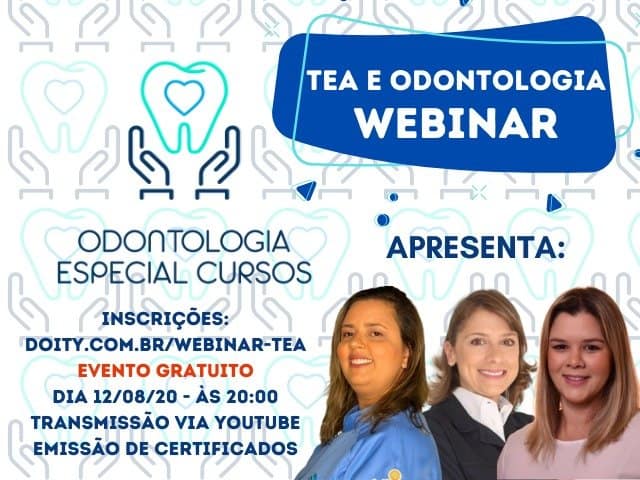 TEA E ODONTOLOGIA
WEBINAR

ODONTOLOGIA
ESPECIAL CURSOS

APRESENTA:

INSCRIÇÕES:
DOITY.COM.BR/WEBINAR-TEA
EVENTO GRATUITO
DIA 12/08/20 - ÀS 20:00
TRANSMISSÃO VIA YOUTUBE
EMISSÃO DE CERTIFICADOS